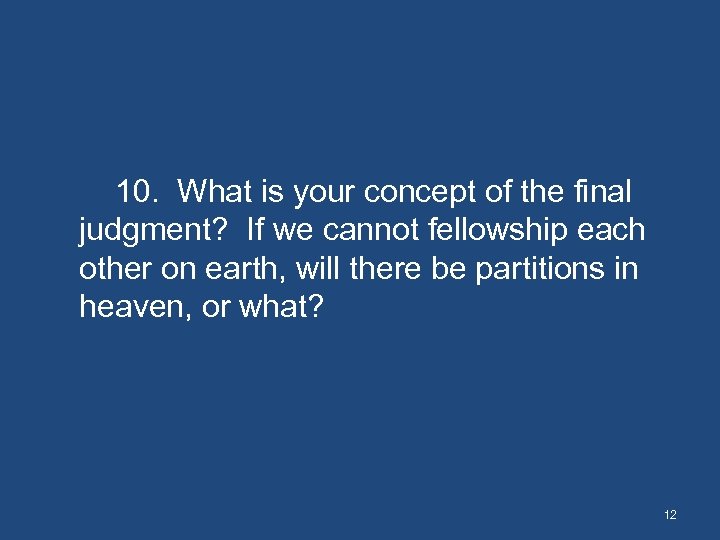 10. What is your concept of the final judgment? If we cannot fellowship each other on earth, will there be partitions in heaven, or what?

12